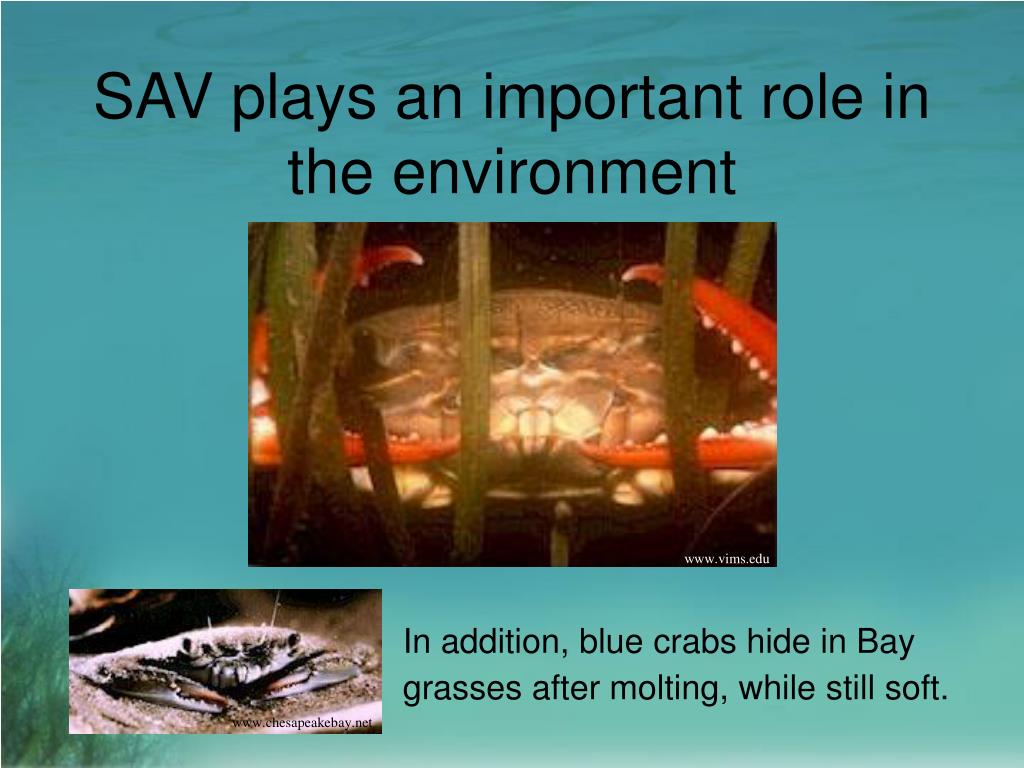 SAV plays an important role in the environment

www.vims.edu

www.chesapeakebay.net

In addition, blue crabs hide in Bay grasses after molting, while still soft.